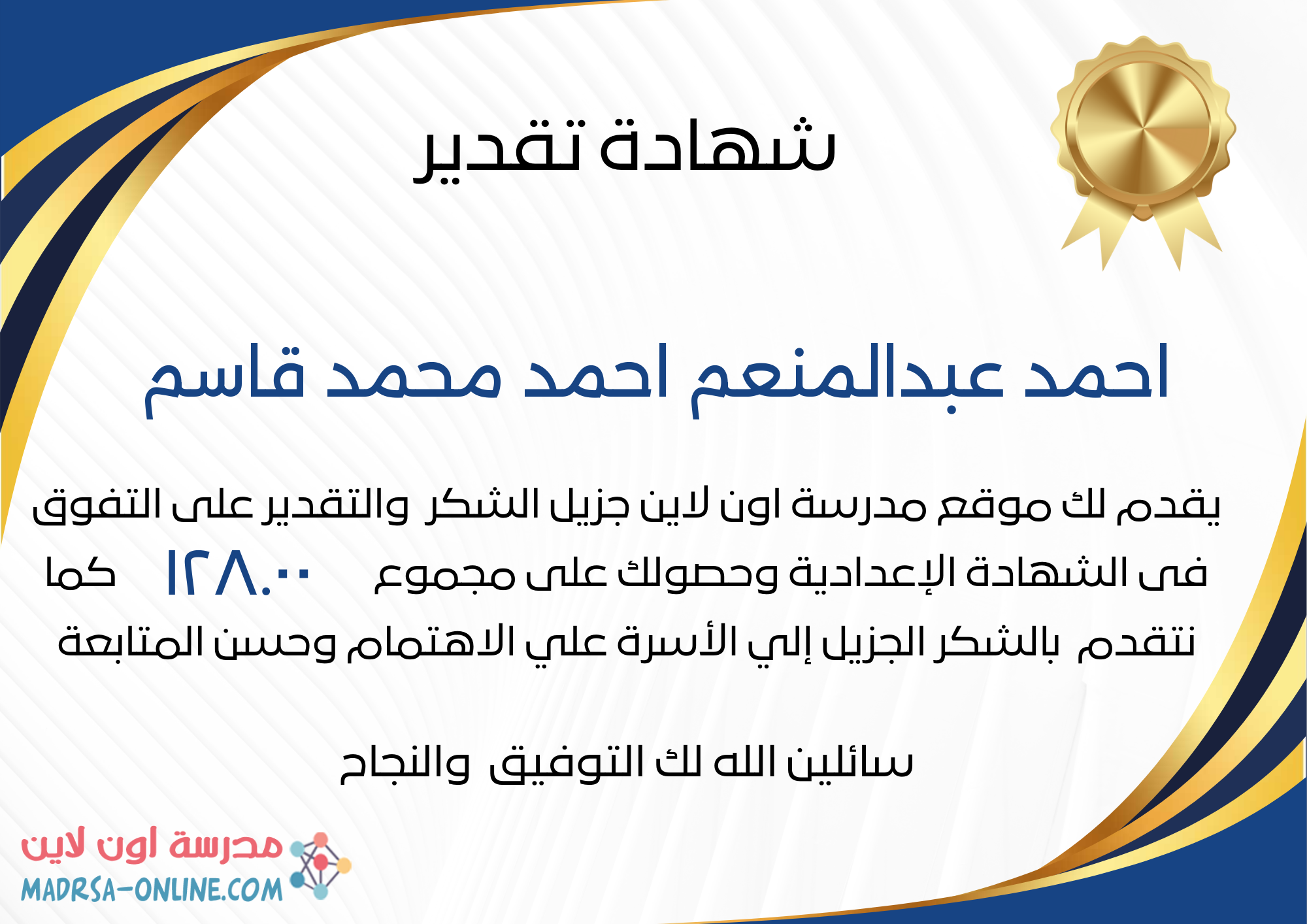 شهادة تقدير

احمد عبدالمنعم احمد محمد قاسم

يقدم لك موقع مدرسة اون لاين جزيل الشكر والتقدير على التفوق فى الشهادة الإعدادية وحصولك على مجموع ١٢٨.٠٠ كما نتقدم بالشكر الجزيل إلي الأسرة علي الاهتمام وحسن المتابعة

سائلين الله لك التوفيق والنجاح

مدرسة اون لاين
MADRSA-ONLINE.COM